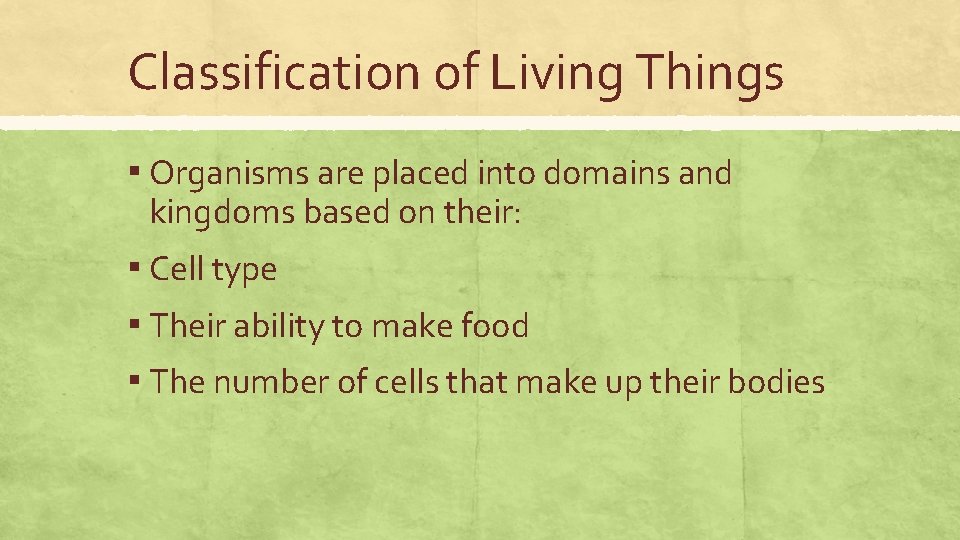 Classification of Living Things

▪ Organisms are placed into domains and kingdoms based on their:

▪ Cell type

▪ Their ability to make food

▪ The number of cells that make up their bodies